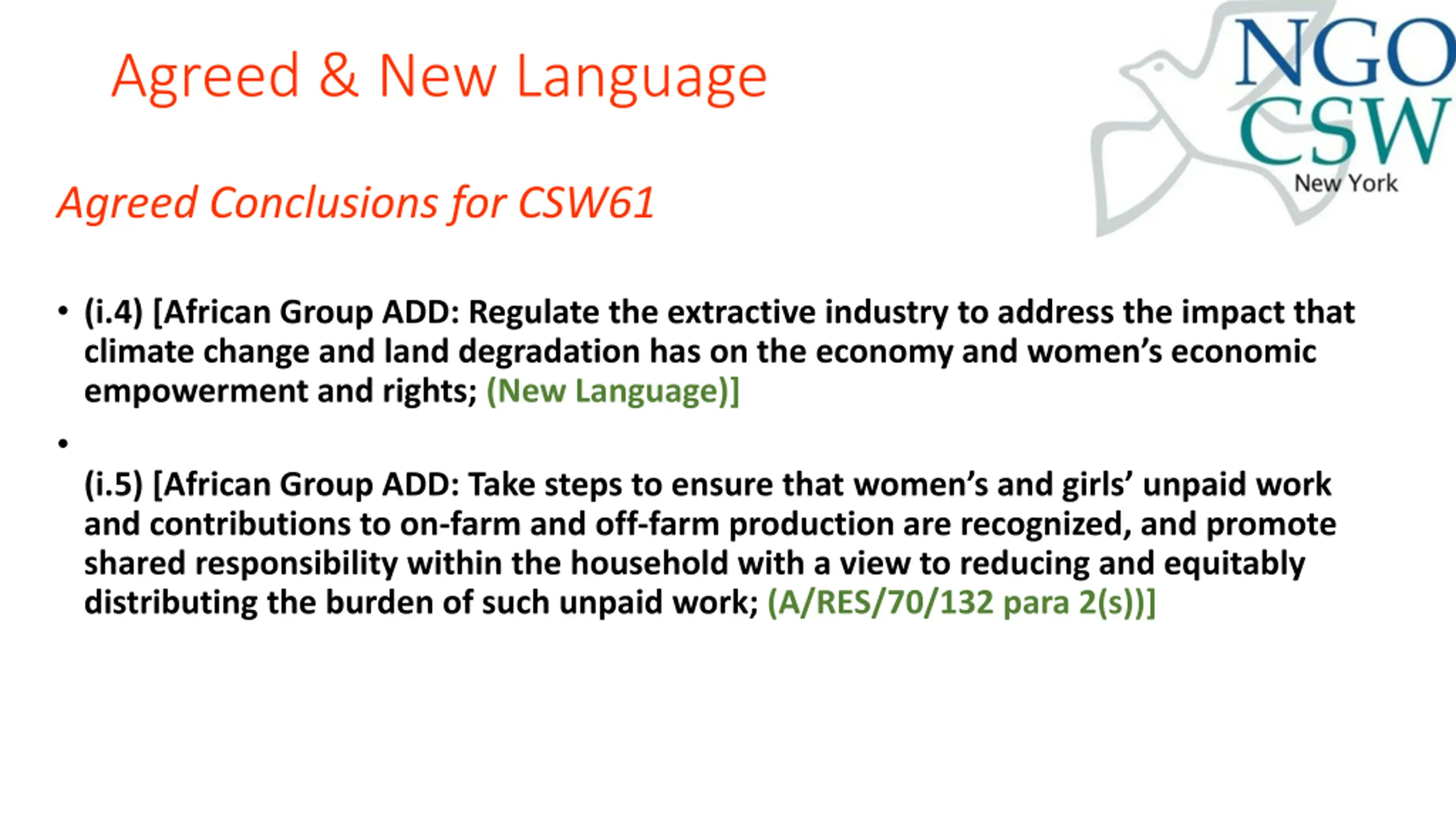 Agreed & New Language

NGO CSW New York

Agreed Conclusions for CSW61

• (i.4) [African Group ADD: Regulate the extractive industry to address the impact that climate change and land degradation has on the economy and women's economic empowerment and rights; (New Language)]

•

(i.5) [African Group ADD: Take steps to ensure that women's and girls' unpaid work and contributions to on-farm and off-farm production are recognized, and promote shared responsibility within the household with a view to reducing and equitably distributing the burden of such unpaid work; (A/RES/70/132 para 2(s))]